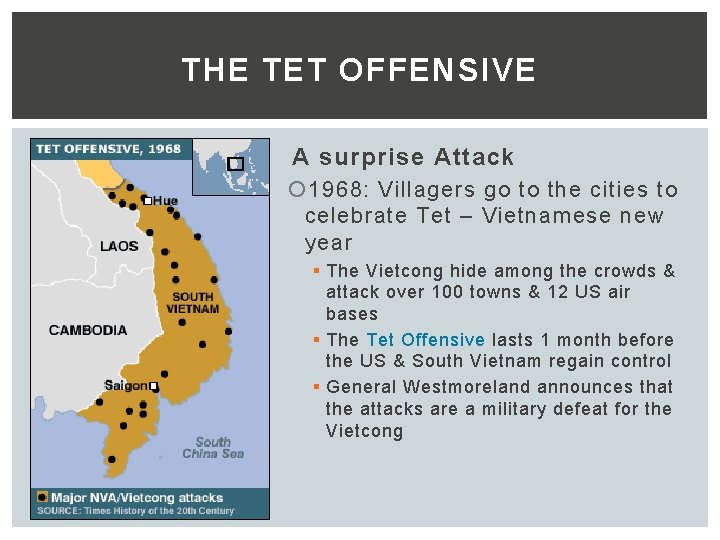 THE TET OFFENSIVE

TET OFFENSIVE, 1968

Hue

LAOS

SOUTH VIETNAM

CAMBODIA

Saigon

South China Sea

Major NVA/Vietcong attacks

SOURCE: Times History of the 20th Century

A surprise Attack

1968: Villagers go to the cities to celebrate Tet – Vietnamese new year

The Vietcong hide among the crowds & attack over 100 towns & 12 US air bases

The Tet Offensive lasts 1 month before the US & South Vietnam regain control

General Westmoreland announces that the attacks are a military defeat for the Vietcong